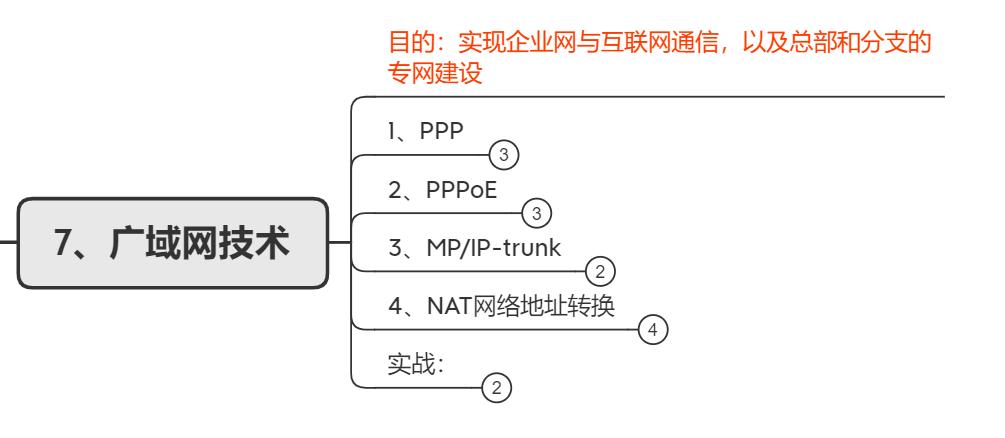 7、广域网技术

目的：实现企业网与互联网通信，以及总部和分支的专网建设

1、PPP
3

2、PPPoE
3

3、MP/IP-trunk
2

4、NAT网络地址转换
4

实战：
2